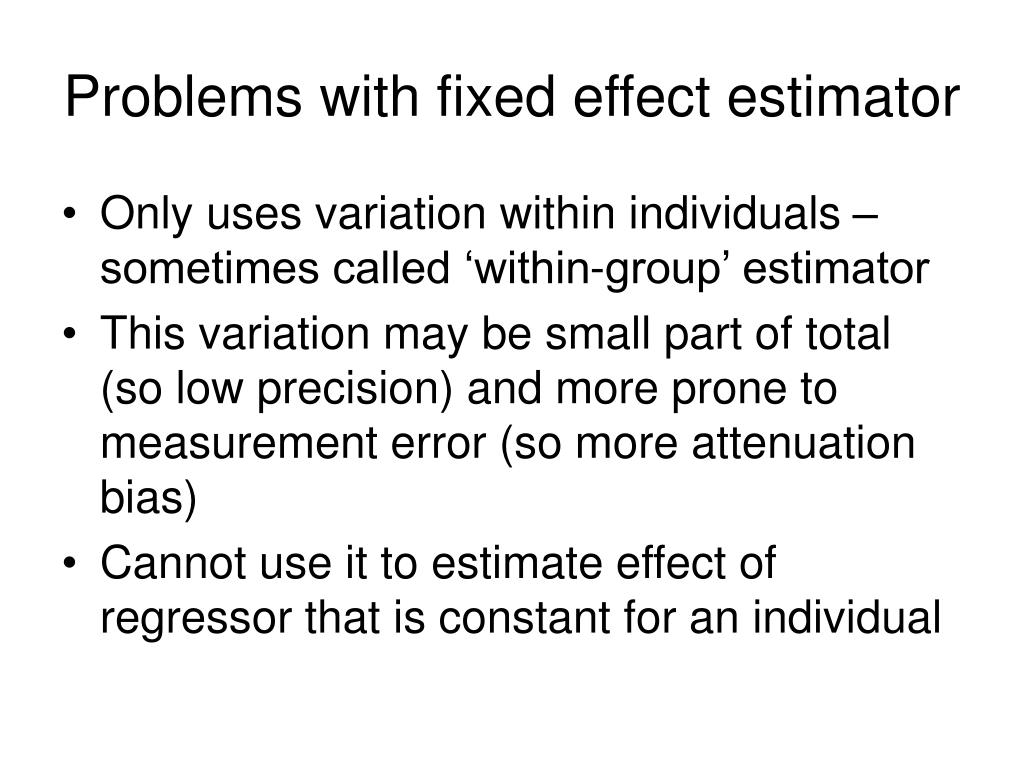 Problems with fixed effect estimator

• Only uses variation within individuals – sometimes called ‘within-group’ estimator
• This variation may be small part of total (so low precision) and more prone to measurement error (so more attenuation bias)
• Cannot use it to estimate effect of regressor that is constant for an individual